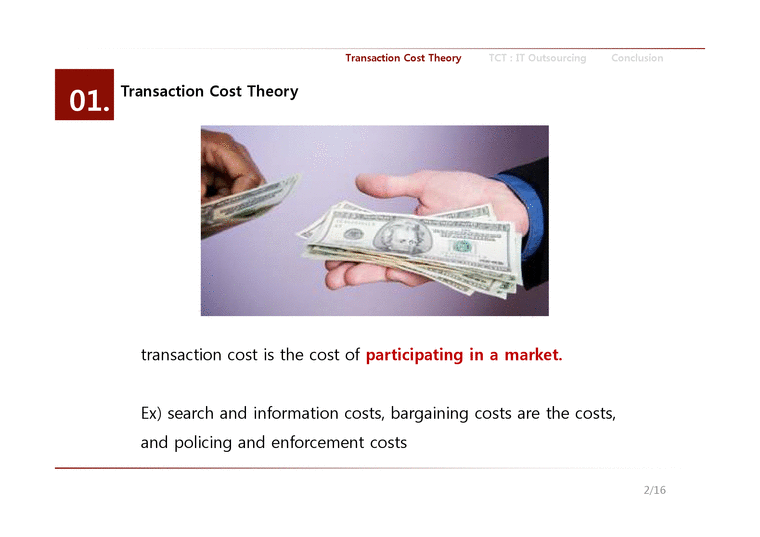 Transaction Cost Theory TCT : IT Outsourcing Conclusion

01. Transaction Cost Theory

transaction cost is the cost of participating in a market.

Ex) search and information costs, bargaining costs are the costs, and policing and enforcement costs

2/16